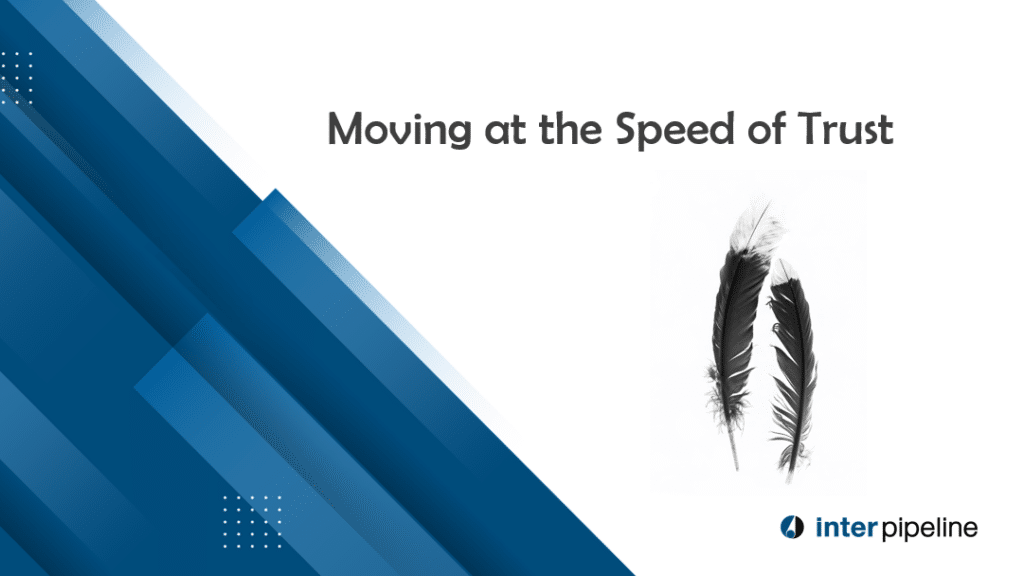 Moving at the Speed of Trust

inter pipeline